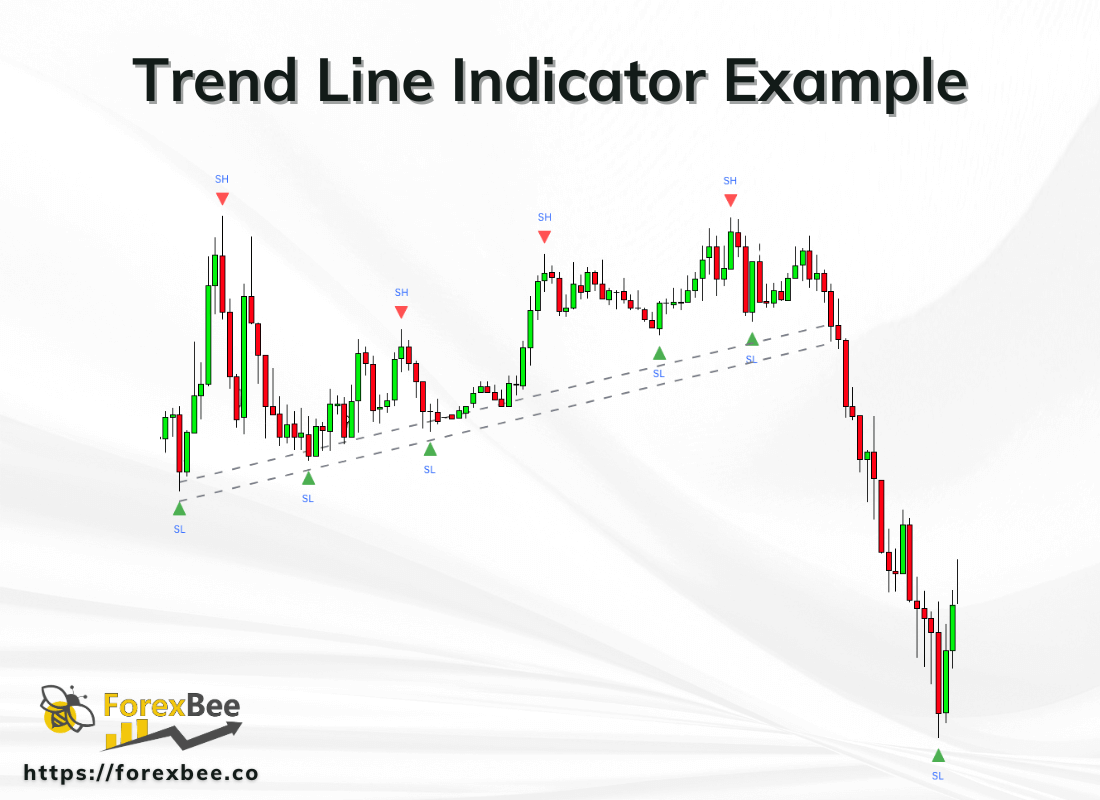 Trend Line Indicator Example

SH

SH

SH

SH

SL

SL

SL

SL

SL

SL

ForexBee

https://forexbee.co